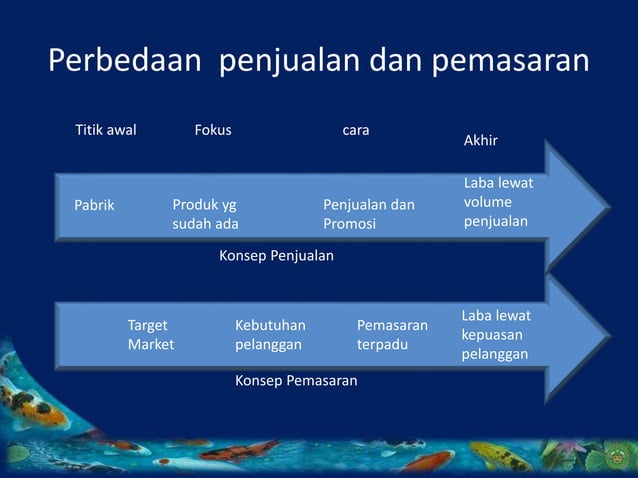 Perbedaan penjualan dan pemasaran

Titik awal

Fokus

cara

Akhir

Pabrik

Produk yg sudah ada

Penjualan dan Promosi

Laba lewat volume penjualan

Konsep Penjualan

Target Market

Kebutuhan pelanggan

Pemasaran terpadu

Laba lewat kepuasan pelanggan

Konsep Pemasaran